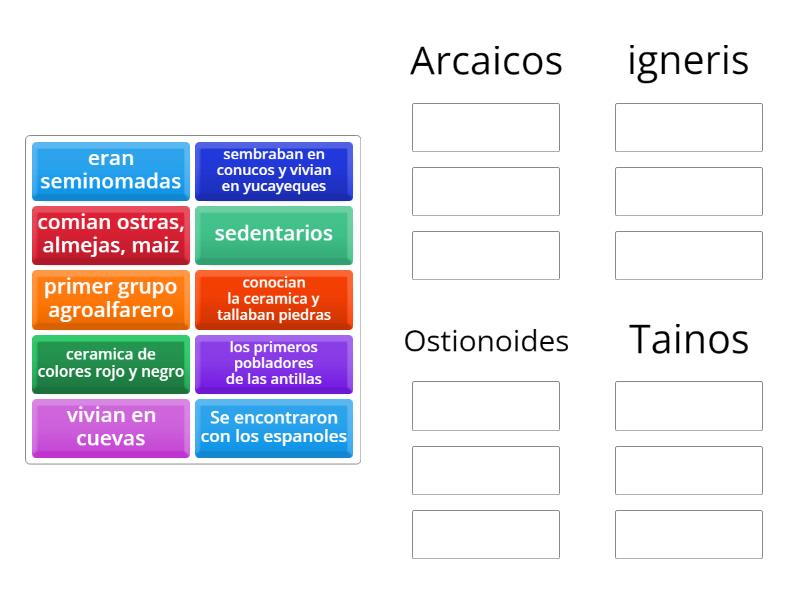 eran seminomadas

sembraban en conucos y vivian en yucayeques

comian ostras, almejas, maiz

sedentarios

primer grupo agroalfarero

conocian la ceramica y tallaban piedras

ceramica de colores rojo y negro

los primeros pobladores de las antillas

vivian en cuevas

Se encontraron con los espanoles

Arcaicos

igneris

Ostionoides

Tainos